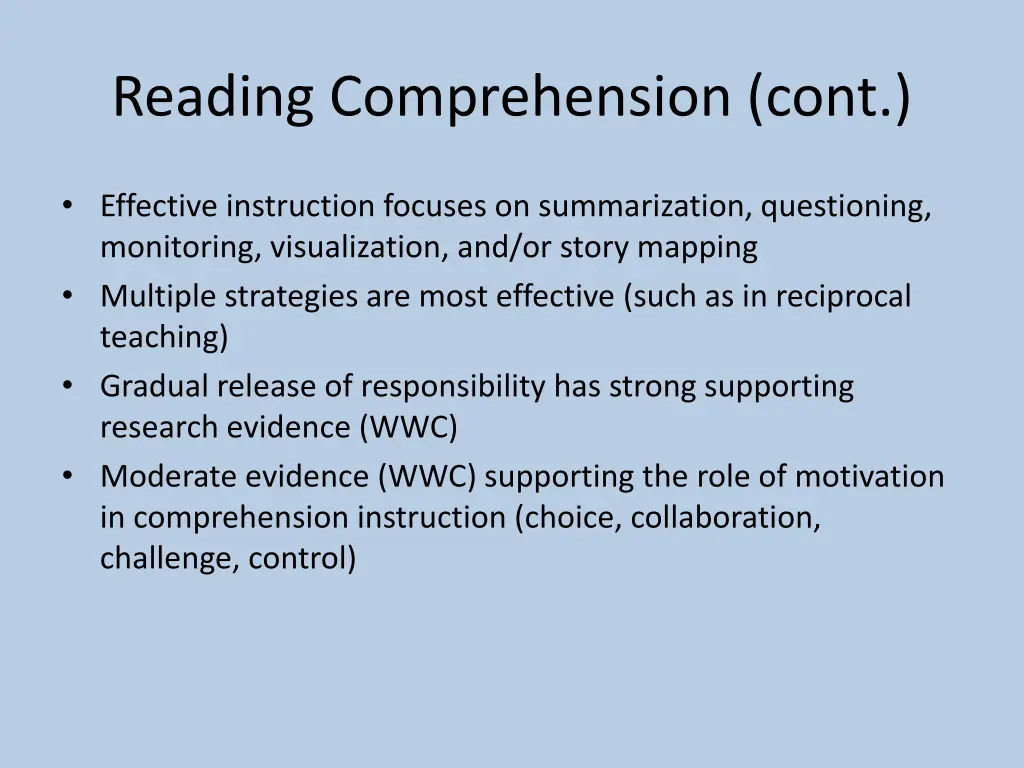 Reading Comprehension (cont.)

• Effective instruction focuses on summarization, questioning, monitoring, visualization, and/or story mapping
• Multiple strategies are most effective (such as in reciprocal teaching)
• Gradual release of responsibility has strong supporting research evidence (WWC)
• Moderate evidence (WWC) supporting the role of motivation in comprehension instruction (choice, collaboration, challenge, control)